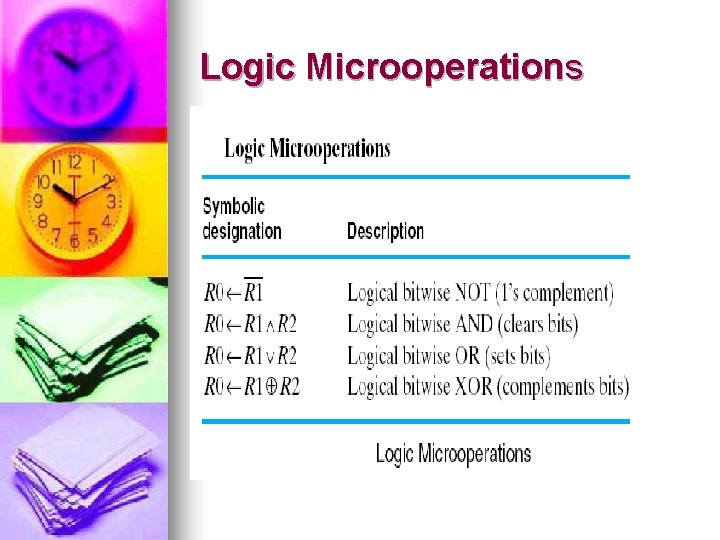 Logic Microoperations

Logic Microoperations

| Symbolic designation | Description |
|---|---|
| $R0 \leftarrow \overline{R1}$ | Logical bitwise NOT (1's complement) |
| $R0 \leftarrow R1 \wedge R2$ | Logical bitwise AND (clears bits) |
| $R0 \leftarrow R1 \vee R2$ | Logical bitwise OR (sets bits) |
| $R0 \leftarrow R1 \oplus R2$ | Logical bitwise XOR (complements bits) |

Logic Microoperations